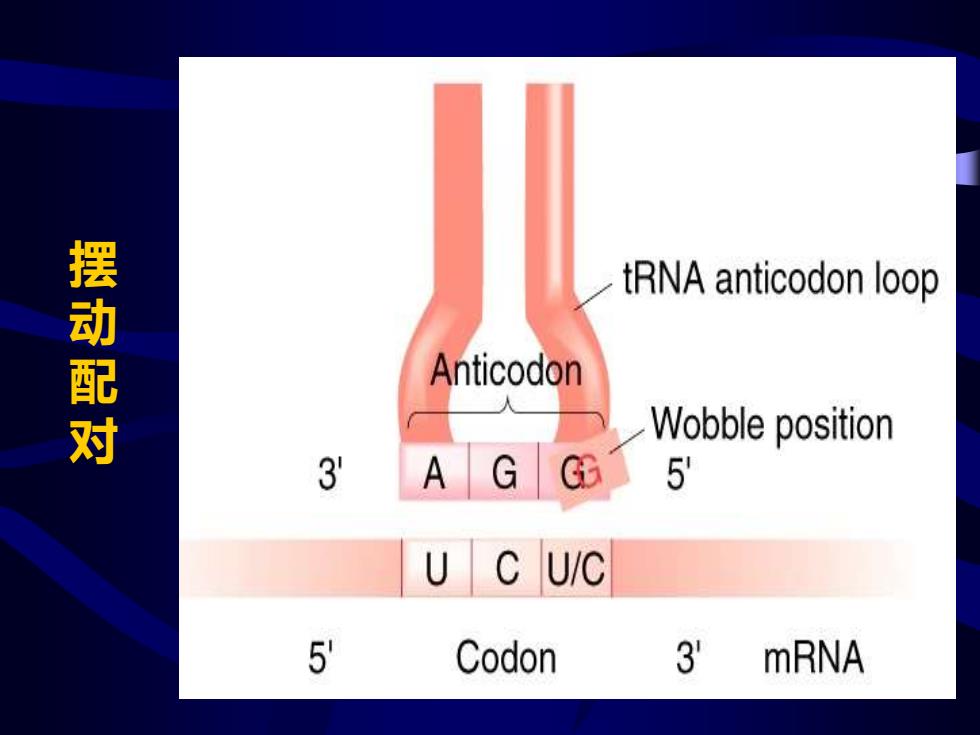 摆动配对

tRNA anticodon loop

Anticodon

Wobble position

3' A G G G 5'

U C U/C

5' Codon 3' mRNA